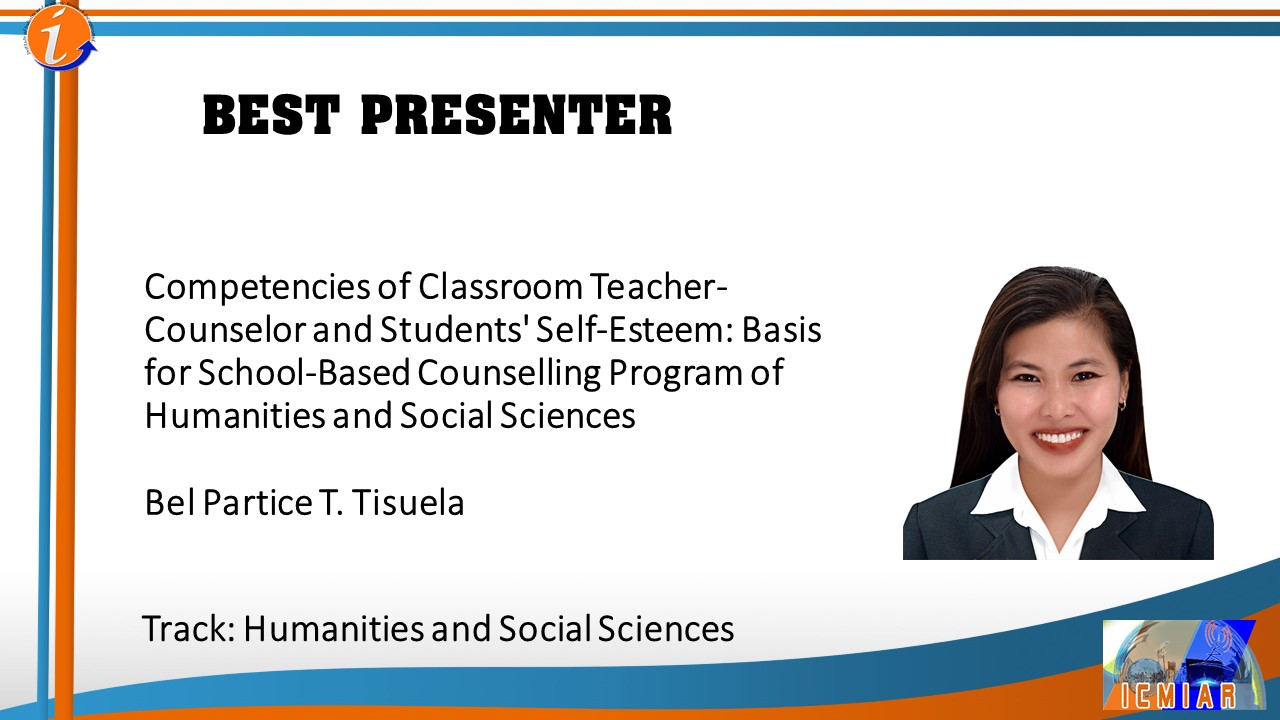 BEST PRESENTER

Competencies of Classroom Teacher-Counselor and Students' Self-Esteem: Basis for School-Based Counselling Program of Humanities and Social Sciences

Bel Partice T. Tisuela

Track: Humanities and Social Sciences

ICMIAR